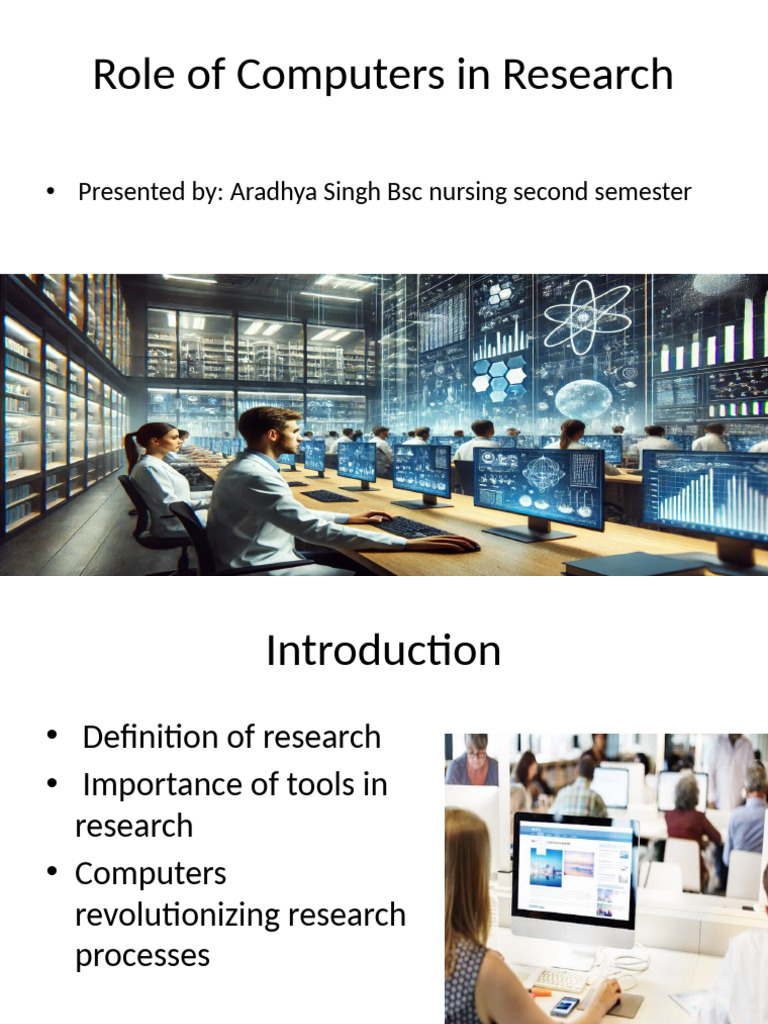 Role of Computers in Research

• Presented by: Aradhya Singh Bsc nursing second semester

Introduction

• Definition of research
• Importance of tools in research
• Computers revolutionizing research processes